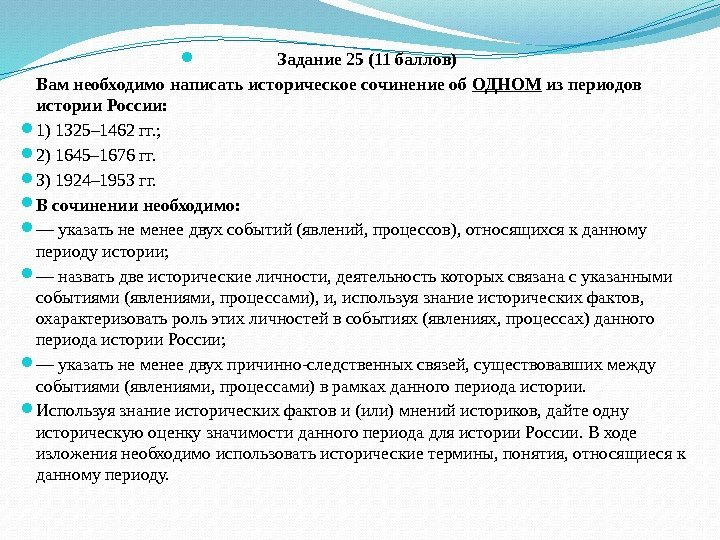 Задание 25 (11 баллов)

Вам необходимо написать историческое сочинение об ОДНОМ из периодов истории России:

1) 1325–1462 гг.;

2) 1645–1676 гг.

3) 1924–1953 гг.

В сочинении необходимо:

— указать не менее двух событий (явлений, процессов), относящихся к данному периоду истории;

— назвать две исторические личности, деятельность которых связана с указанными событиями (явлениями, процессами), и, используя знание исторических фактов, охарактеризовать роль этих личностей в событиях (явлениях, процессах) данного периода истории России;

— указать не менее двух причинно-следственных связей, существовавших между событиями (явлениями, процессами) в рамках данного периода истории.

Используя знание исторических фактов и (или) мнений историков, дайте одну историческую оценку значимости данного периода для истории России. В ходе изложения необходимо использовать исторические термины, понятия, относящиеся к данному периоду.